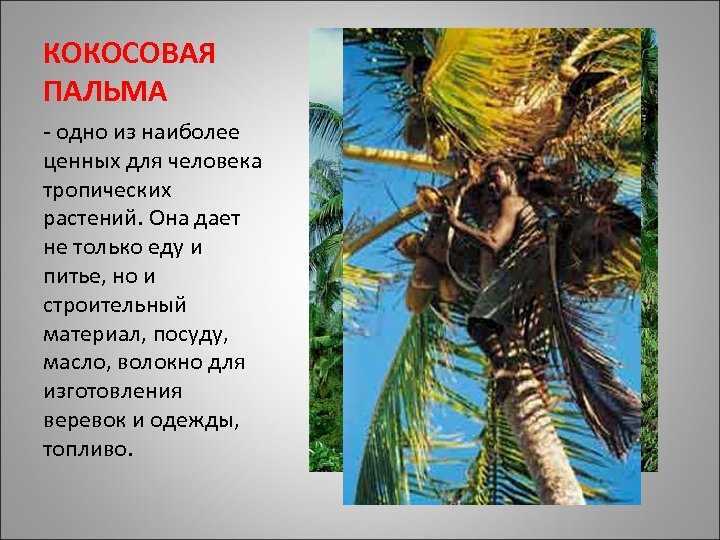 КОКОСОВАЯ ПАЛЬМА

- одно из наиболее ценных для человека тропических растений. Она дает не только еду и питье, но и строительный материал, посуду, масло, волокно для изготовления веревок и одежды, топливо.